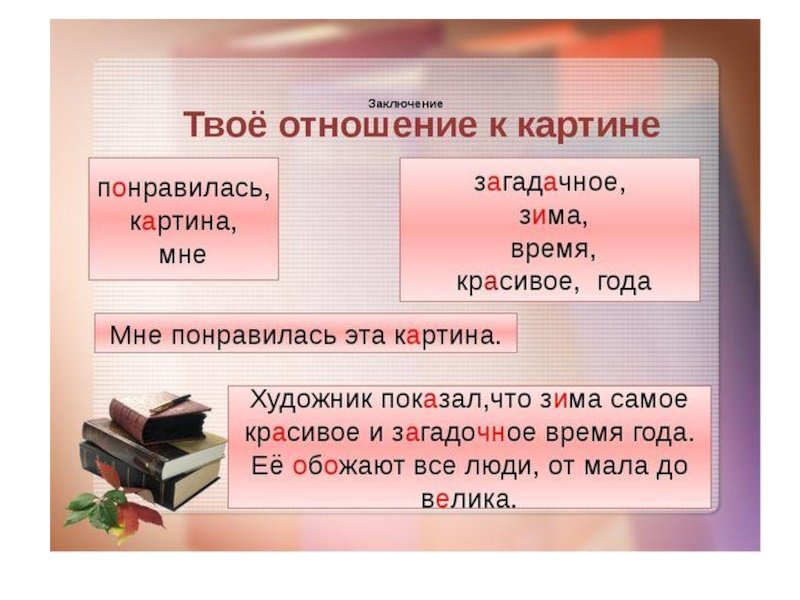 Заключение

Твоё отношение к картине

понравилась, картина, мне

загадачное, зима, время, красивое, года

Мне понравилась эта картина.

Художник показал,что зима самое красивое и загадочное время года. Её обожают все люди, от мала до велика.